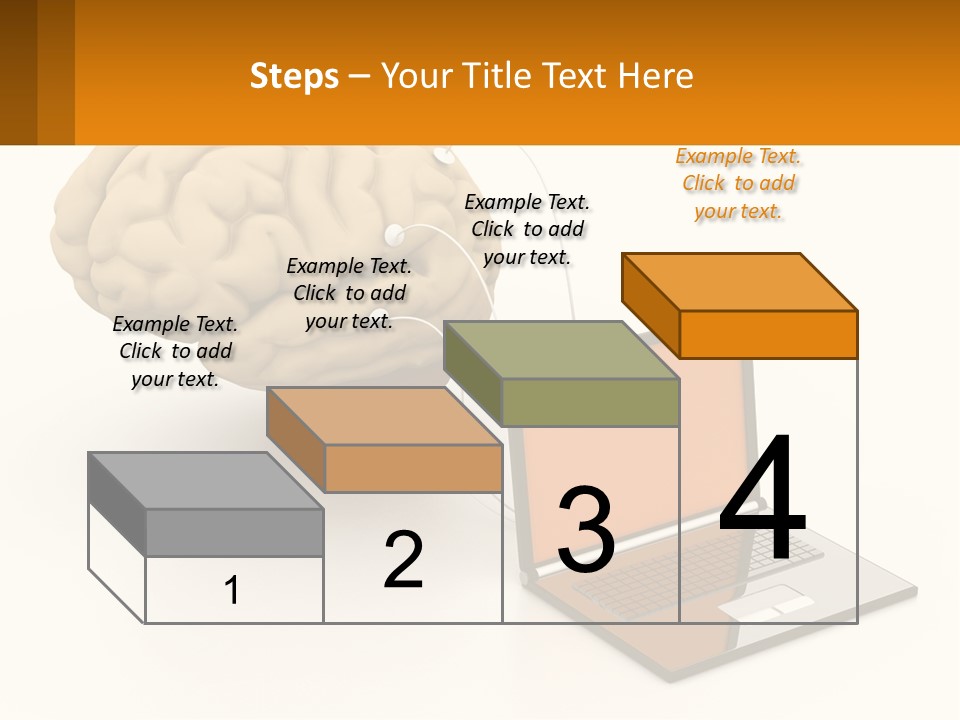 Steps – Your Title Text Here

Example Text. Click to add your text.

Example Text. Click to add your text.

Example Text. Click to add your text.

Example Text. Click to add your text.

1

2

3

4